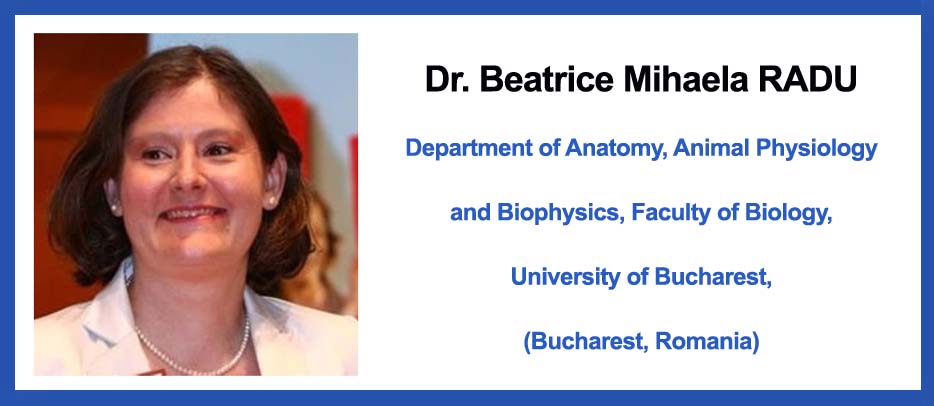 Dr. Beatrice Mihaela RADU

Department of Anatomy, Animal Physiology

and Biophysics, Faculty of Biology,

University of Bucharest,

(Bucharest, Romania)